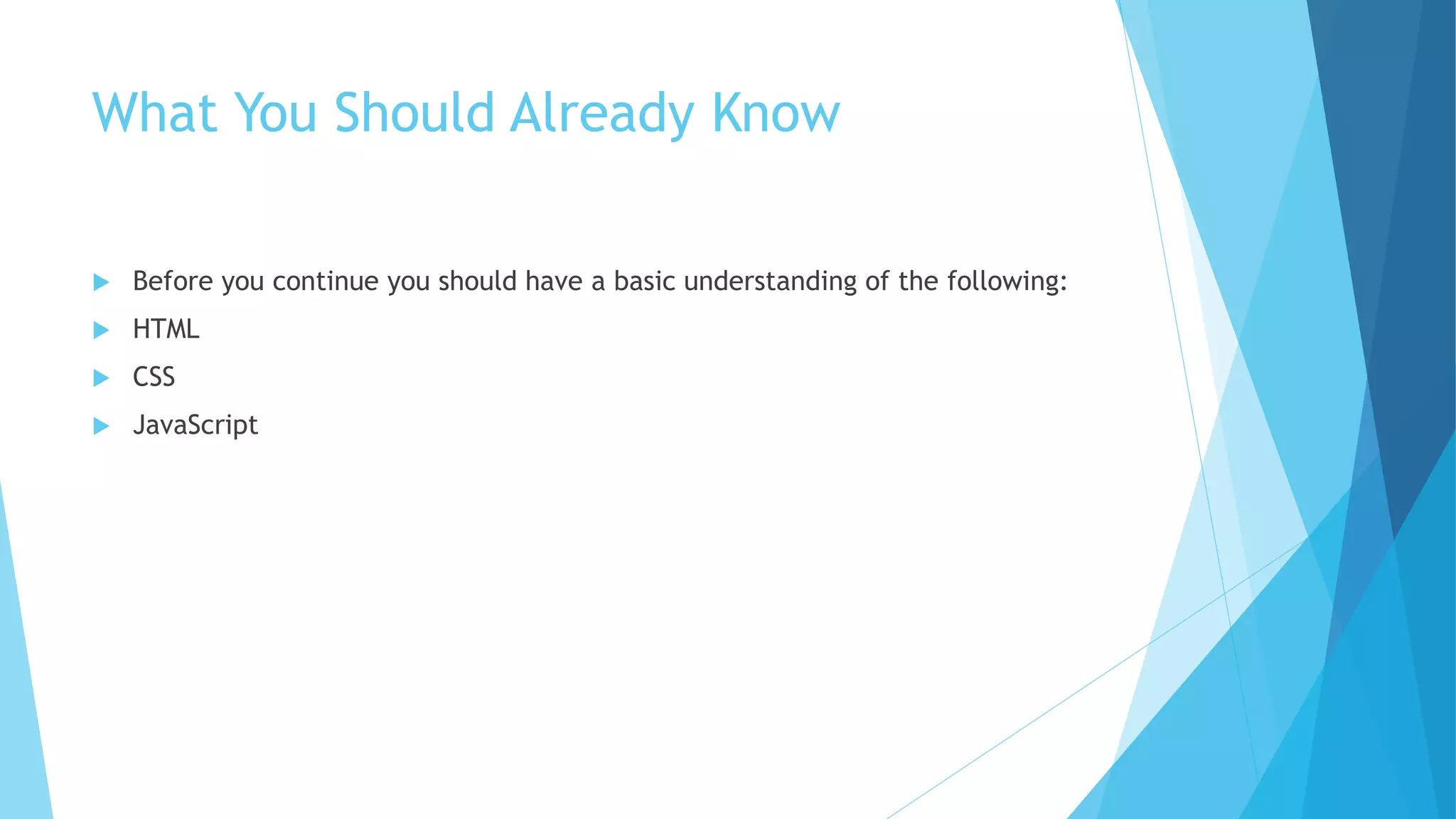 What You Should Already Know

Before you continue you should have a basic understanding of the following:

HTML

CSS

JavaScript